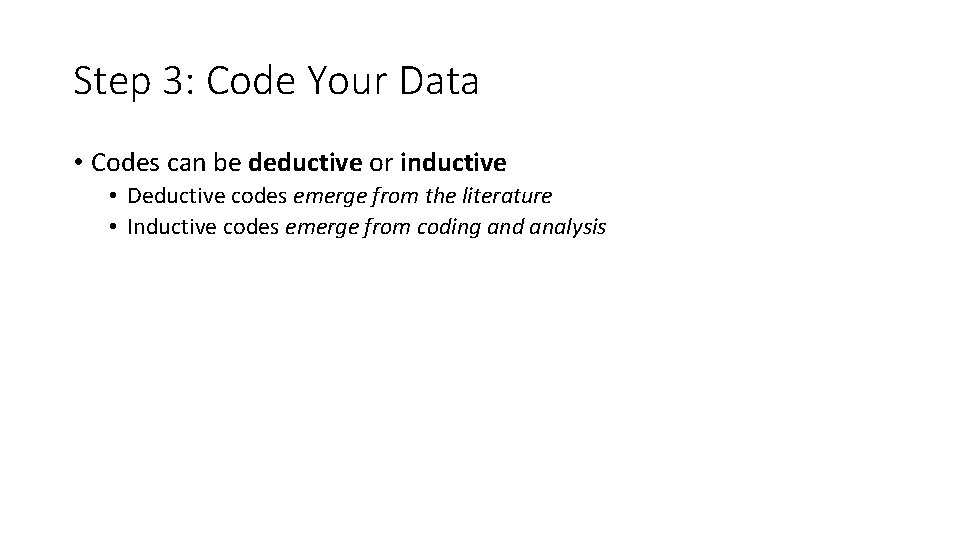 Step 3: Code Your Data

• Codes can be deductive or inductive
  • Deductive codes emerge from the literature
  • Inductive codes emerge from coding and analysis